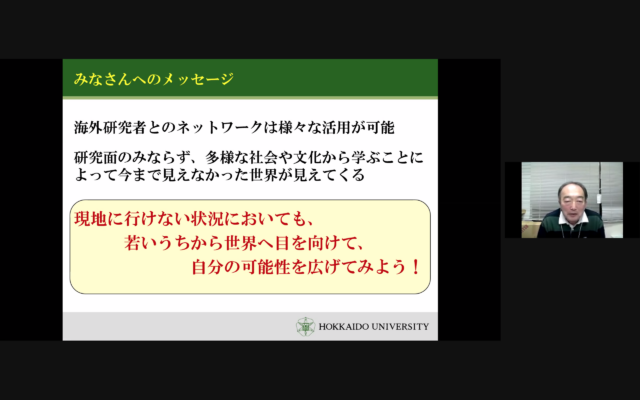 みなさんへのメッセージ

海外研究者とのネットワークは様々な活用が可能

研究面のみならず、多様な社会や文化から学ぶことによって今まで見えなかった世界が見えてくる

現地に行けない状況においても、
若いうちから世界へ目を向けて、
自分の可能性を広げてみよう！

HOKKAIDO UNIVERSITY